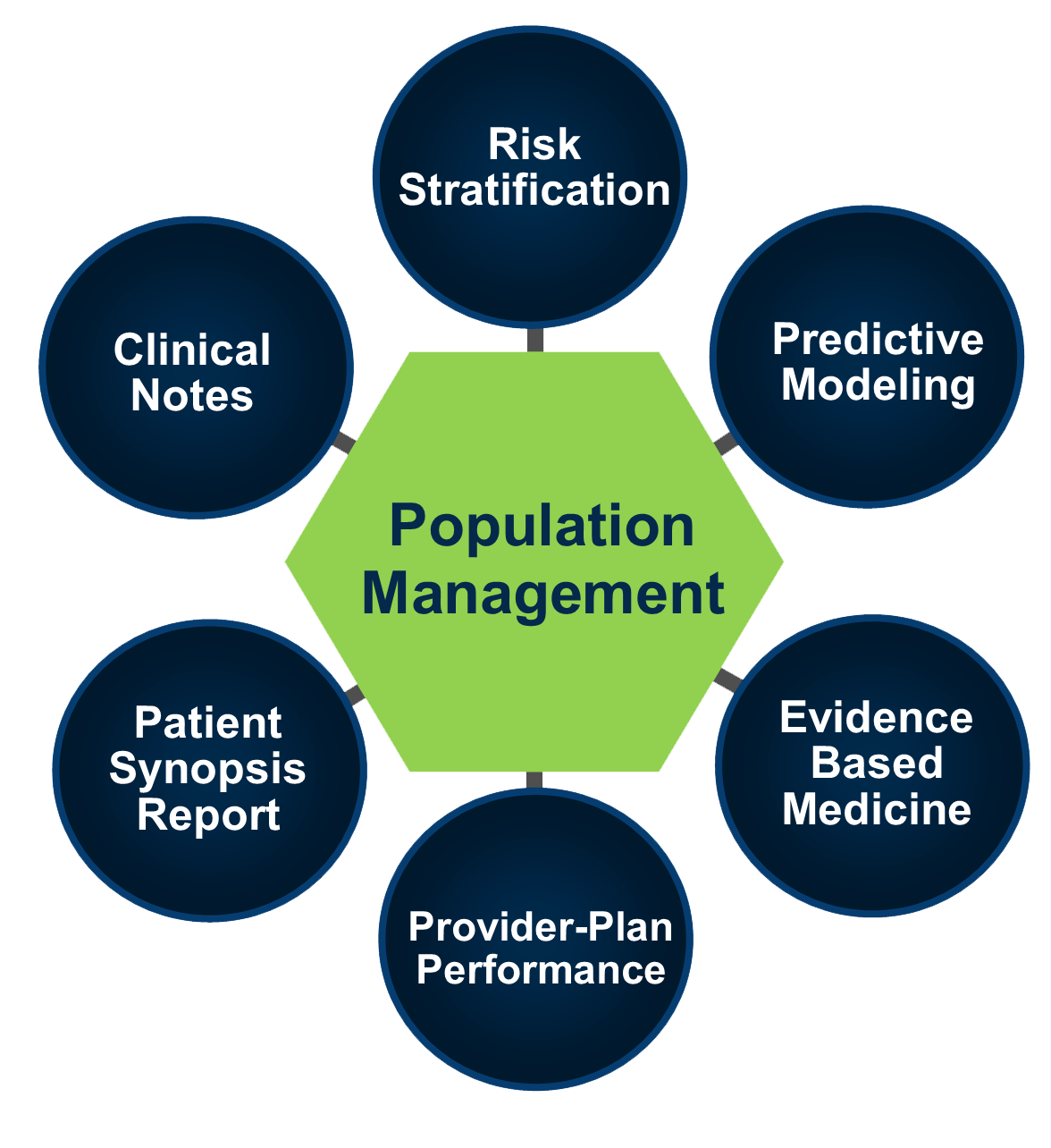 Risk Stratification

Clinical Notes

Predictive Modeling

Population Management

Patient Synopsis Report

Evidence Based Medicine

Provider-Plan Performance